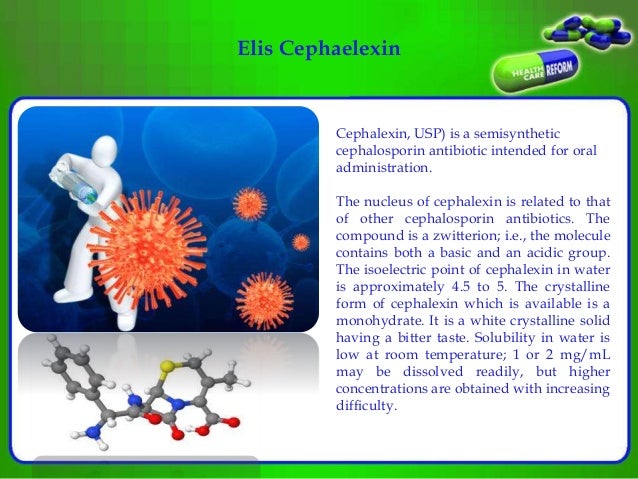 Elis Cephaelexin

HEALTH CARE REFORM

Cephalexin, USP) is a semisynthetic cephalosporin antibiotic intended for oral administration.

The nucleus of cephalexin is related to that of other cephalosporin antibiotics. The compound is a zwitterion; i.e., the molecule contains both a basic and an acidic group. The isoelectric point of cephalexin in water is approximately 4.5 to 5. The crystalline form of cephalexin which is available is a monohydrate. It is a white crystalline solid having a bitter taste. Solubility in water is low at room temperature; 1 or 2 mg/mL may be dissolved readily, but higher concentrations are obtained with increasing difficulty.